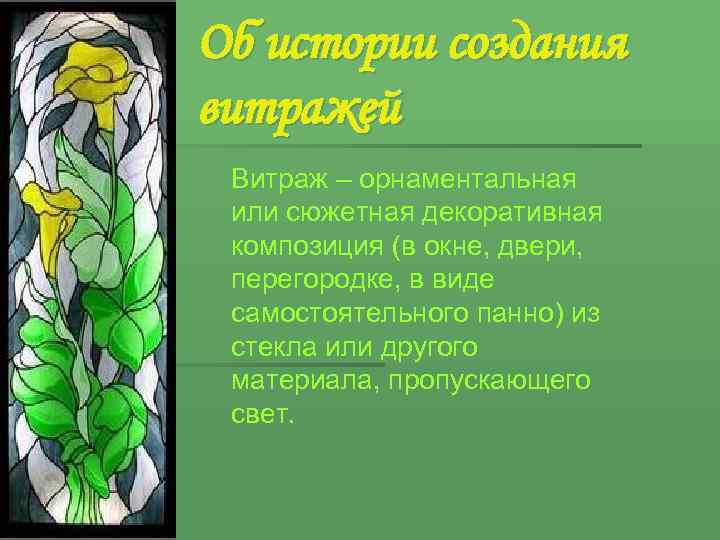 Об истории создания витражей

Витраж – орнаментальная или сюжетная декоративная композиция (в окне, двери, перегородке, в виде самостоятельного панно) из стекла или другого материала, пропускающего свет.